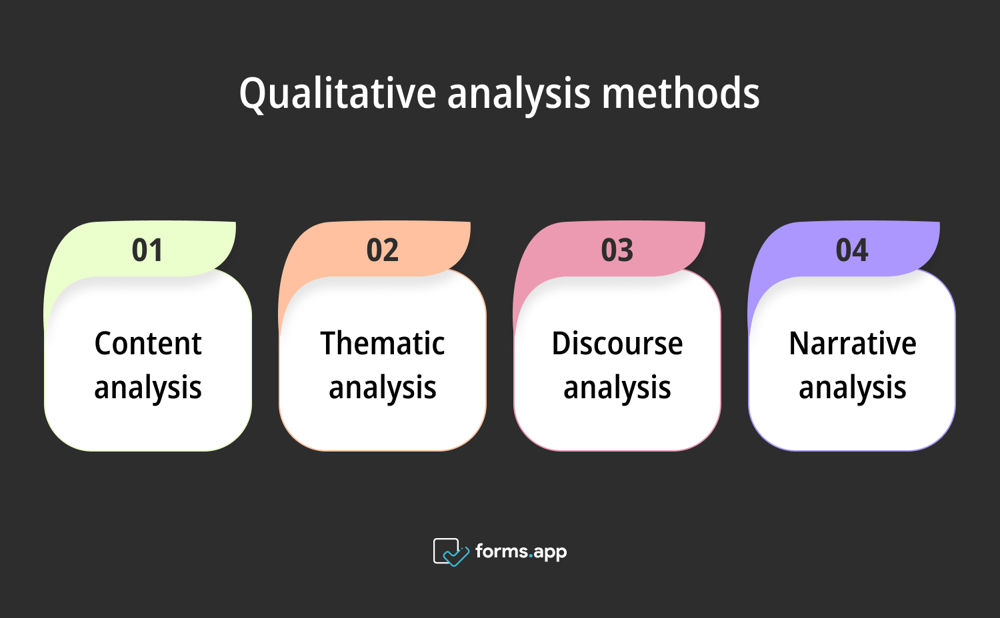 Qualitative analysis methods

01
Content analysis

02
Thematic analysis

03
Discourse analysis

04
Narrative analysis

forms.app